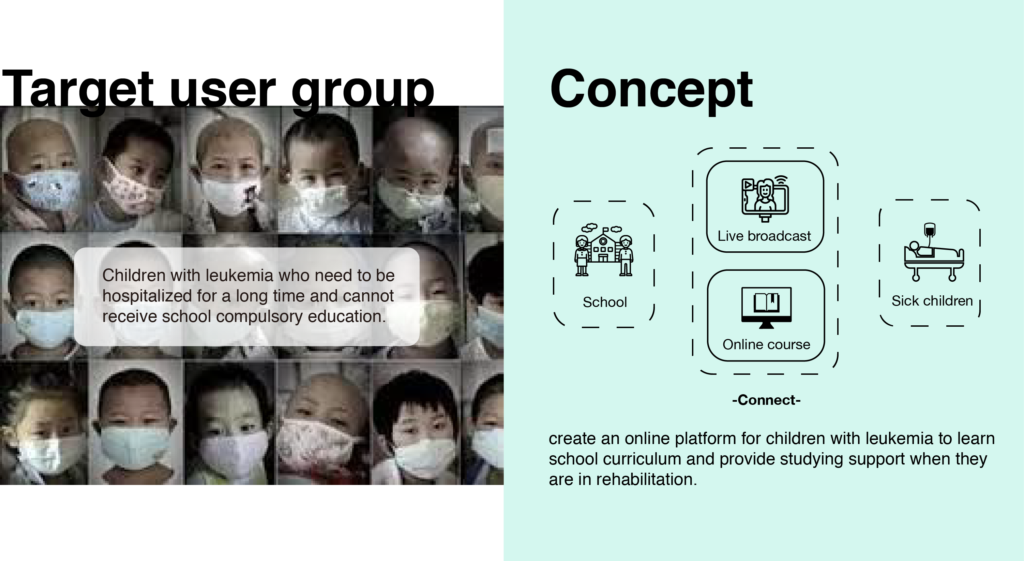 Target user group

Children with leukemia who need to be hospitalized for a long time and cannot receive school compulsory education.

Concept

School

Live broadcast

Online course

Sick children

-Connect-

create an online platform for children with leukemia to learn school curriculum and provide studying support when they are in rehabilitation.